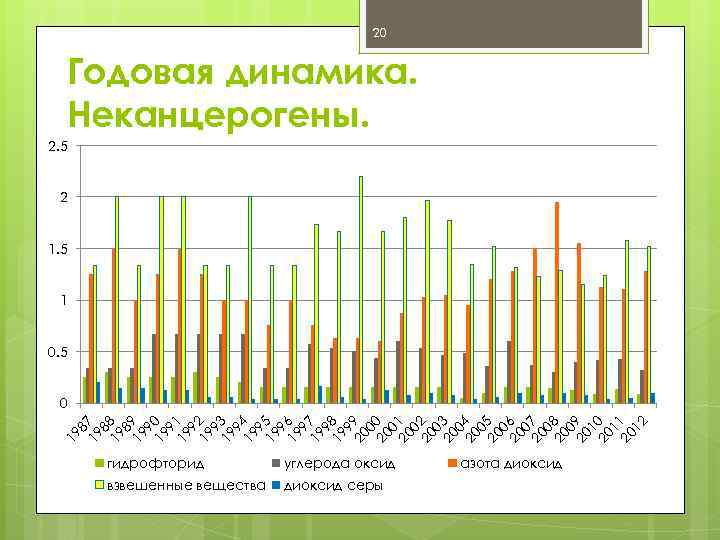 20

Годовая динамика. Неканцерогены.

2.5
2
1.5
1
0.5
0

1987 1988 1989 1990 1991 1992 1993 1994 1995 1996 1997 1998 1999 2000 2001 2002 2003 2004 2005 2006 2007 2008 2009 2010 2011 2012

гидрофторид
углерода оксид
азота диоксид
взвешенные вещества
диоксид серы